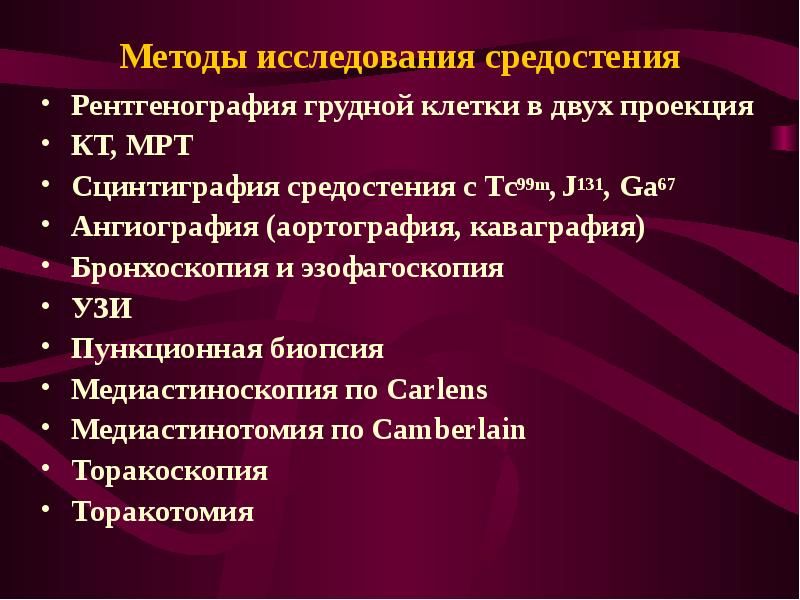 Методы исследования средостения

• Рентгенография грудной клетки в двух проекция
• КТ, МРТ
• Сцинтиграфия средостения с $Tc^{99m}$, $J^{131}$, $Ga^{67}$
• Ангиография (аортография, каваграфия)
• Бронхоскопия и эзофагоскопия
• УЗИ
• Пункционная биопсия
• Медиастиноскопия по Carlens
• Медиастинотомия по Camberlain
• Торакоскопия
• Торакотомия